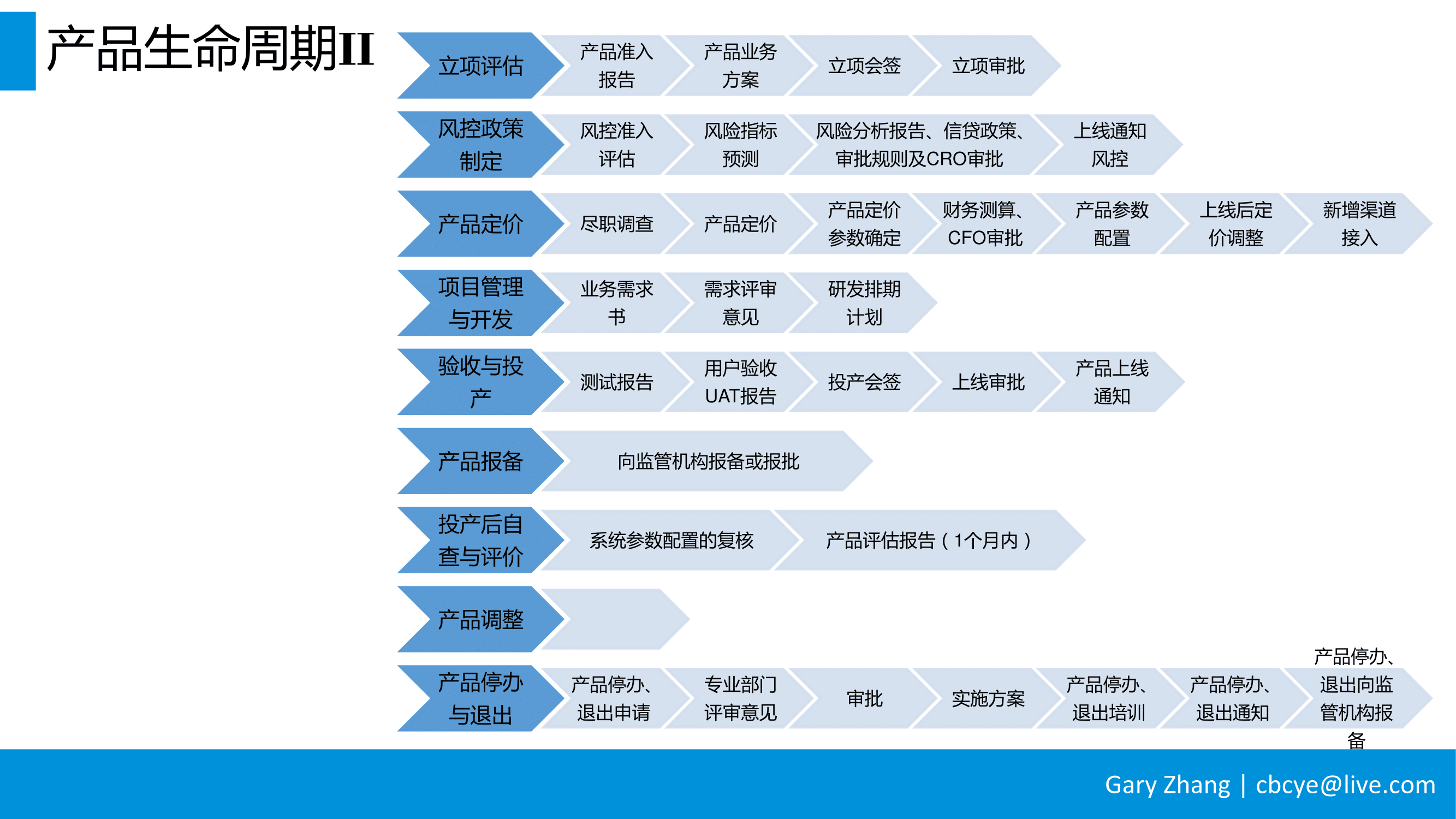 产品生命周期II

立项评估
产品准入报告
产品业务方案
立项会签
立项审批

风控政策制定
风控准入评估
风险指标预测
风险分析报告、信贷政策、审批规则及CRO审批
上线通知风控

产品定价
尽职调查
产品定价
产品定价参数确定
财务测算、CFO审批
产品参数配置
上线后定价调整
新增渠道接入

项目管理与开发
业务需求书
需求评审意见
研发排期计划

验收与投产
测试报告
用户验收UAT报告
投产会签
上线审批
产品上线通知

产品报备
向监管机构报备或报批

投产后自查与评价
系统参数配置的复核
产品评估报告（1个月内）

产品调整

产品停办与退出
产品停办、退出申请
专业部门评审意见
审批
实施方案
产品停办、退出培训
产品停办、退出通知
产品停办、退出向监管机构报备

Gary Zhang | cbcye@live.com